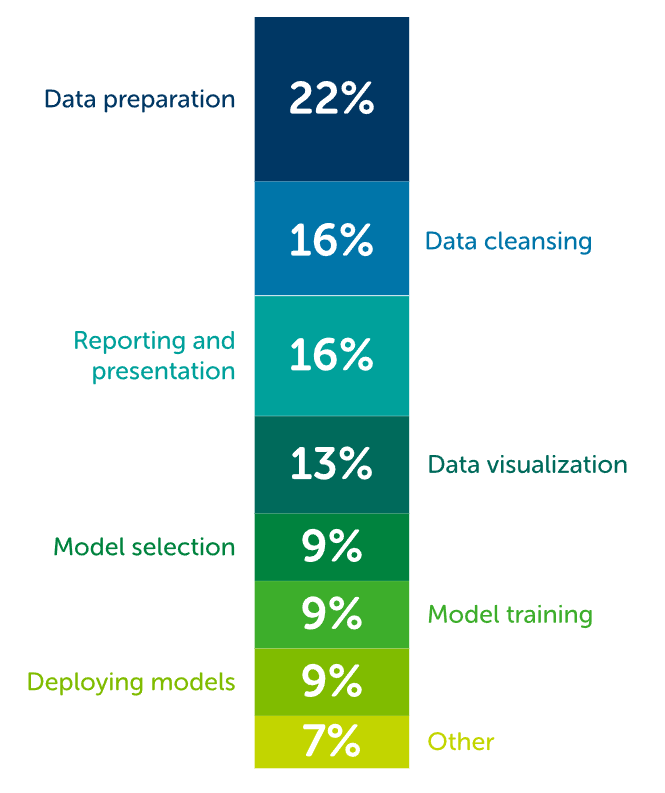 Data preparation
22%

16%
Data cleansing

Reporting and presentation
16%

13%
Data visualization

Model selection
9%

9%
Model training

Deploying models
9%

7%
Other